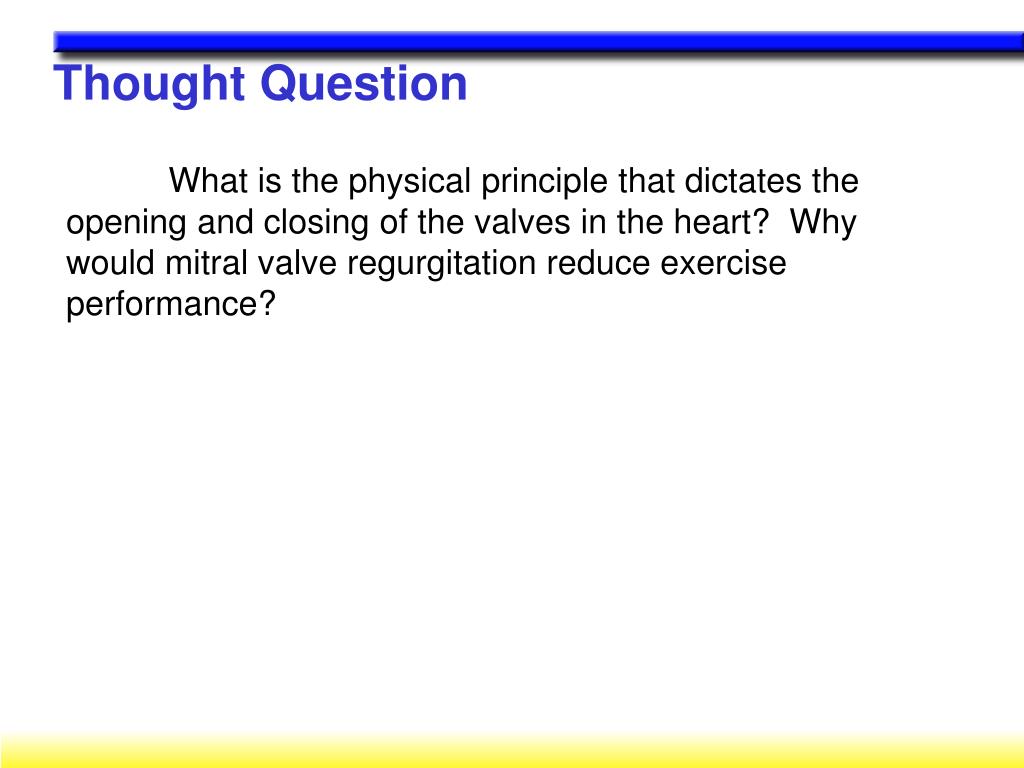 Thought Question

What is the physical principle that dictates the opening and closing of the valves in the heart? Why would mitral valve regurgitation reduce exercise performance?